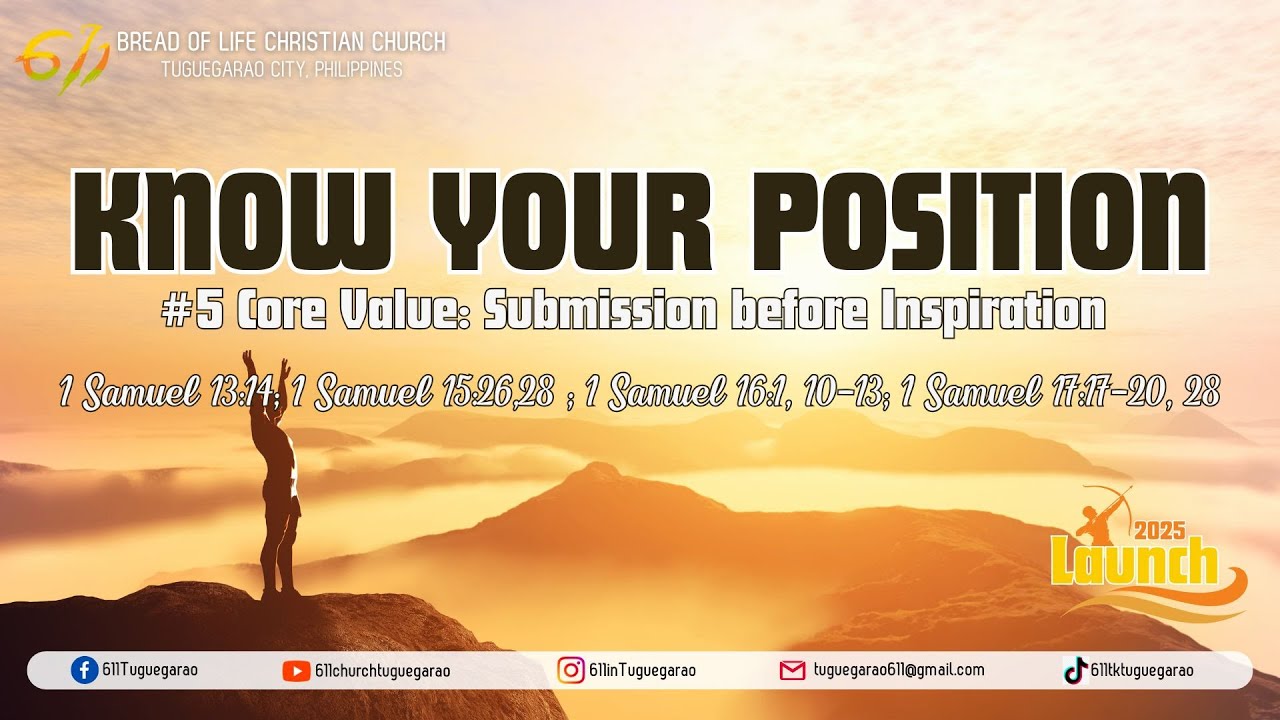 611
BREAD OF LIFE CHRISTIAN CHURCH
TUGUEGARAO CITY, PHILIPPINES

KNOW YOUR POSITION

#5 Core Value: Submission before Inspiration

1 Samuel 13:14; 1 Samuel 15:26,28 ; 1 Samuel 16:1, 10-13; 1 Samuel 17:17-20, 28

2025
Launch

611Tuguegarao
611churchtuguegarao
611inTuguegarao
tuguegarao611@gmail.com
611tktuguegarao